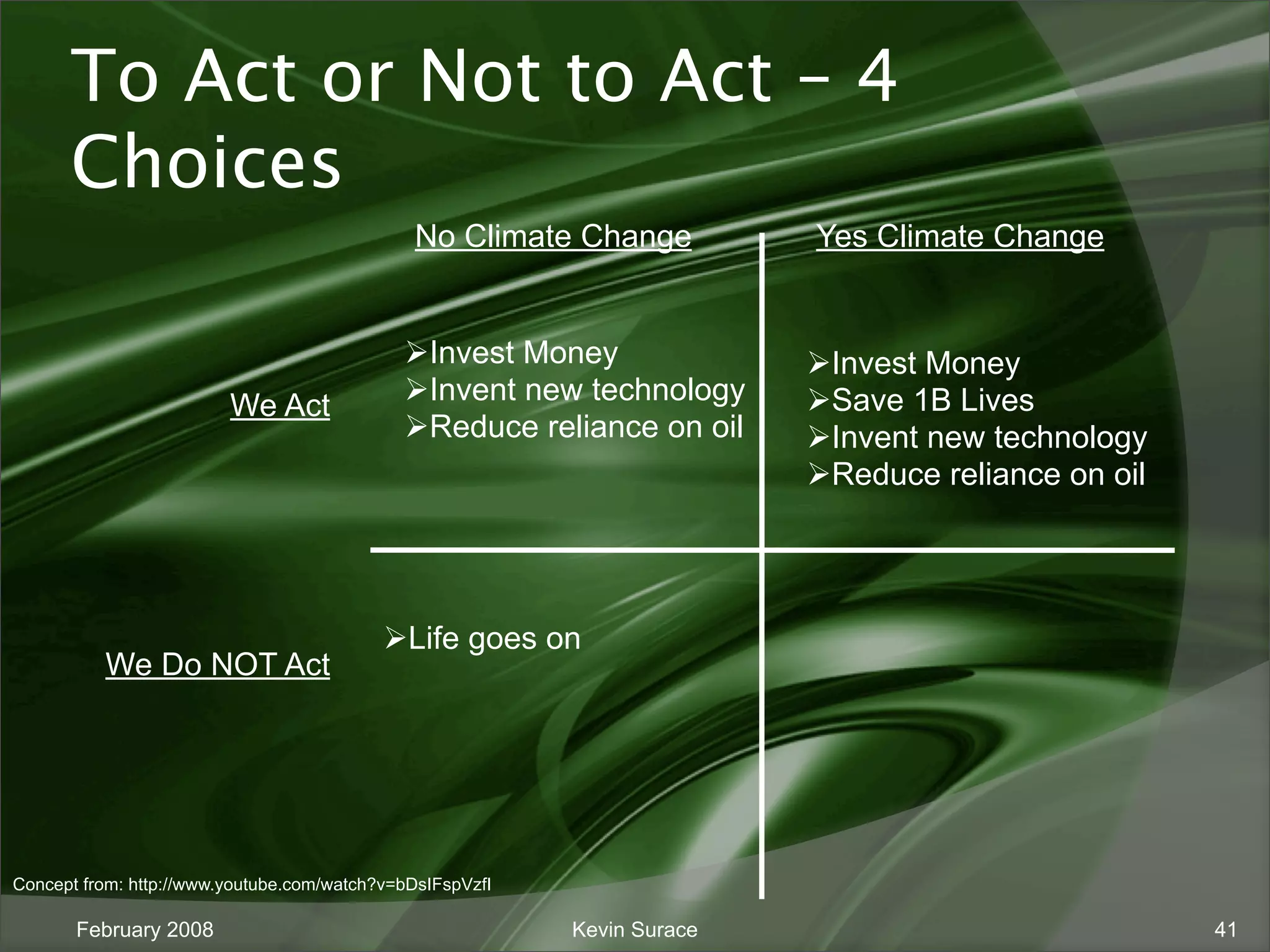 To Act or Not to Act – 4 Choices

|  | No Climate Change | Yes Climate Change |
|---|---|---|
| We Act | ➢Invest Money ➢Invent new technology ➢Reduce reliance on oil | ➢Invest Money ➢Save 1B Lives ➢Invent new technology ➢Reduce reliance on oil |
| We Do NOT Act | ➢Life goes on |  |

Concept from: http://www.youtube.com/watch?v=bDsIFspVzfI

February 2008

Kevin Surace

41